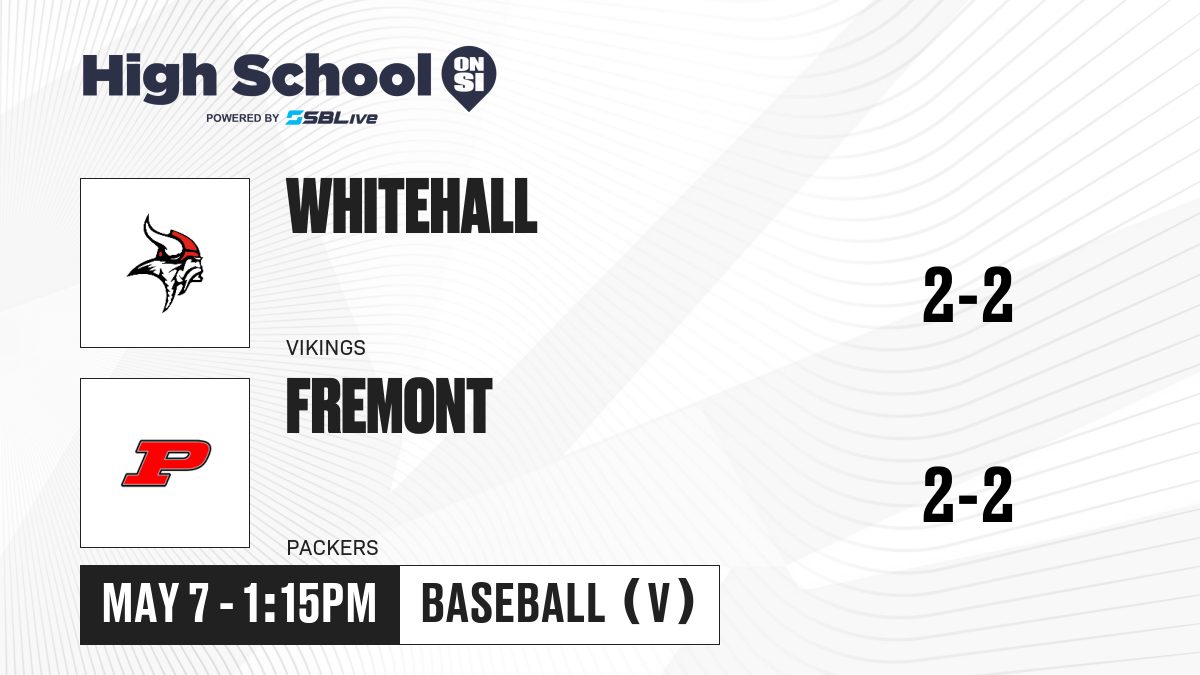 High School ON SI
POWERED BY SBLive

WHITEHALL
VIKINGS
2-2

FREMONT
PACKERS
2-2

MAY 7 - 1:15PM
BASEBALL (V)